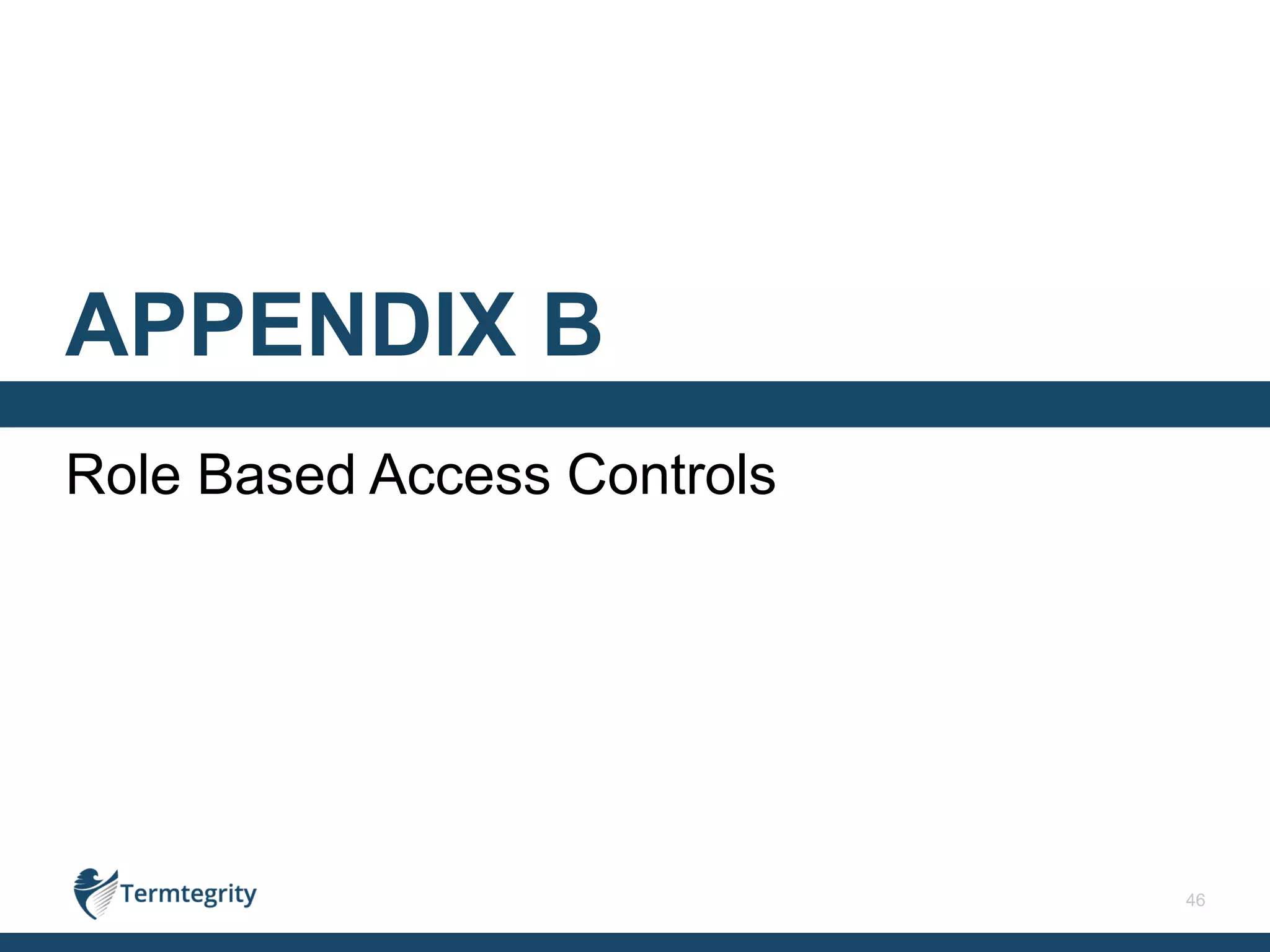 APPENDIX B

Role Based Access Controls

Termtegrity

46